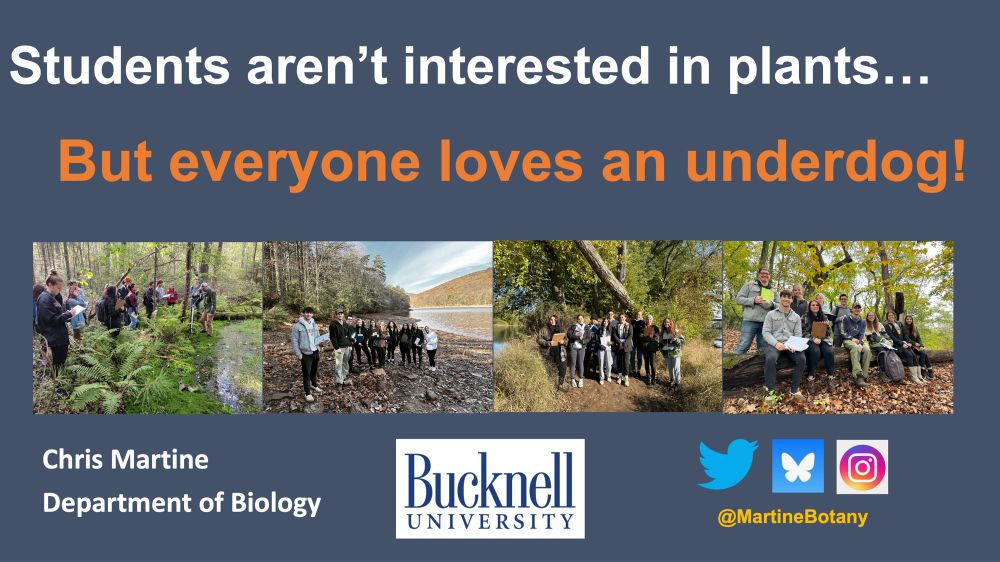 Students aren't interested in plants…

But everyone loves an underdog!

Chris Martine
Department of Biology

Bucknell
UNIVERSITY

@MartineBotany